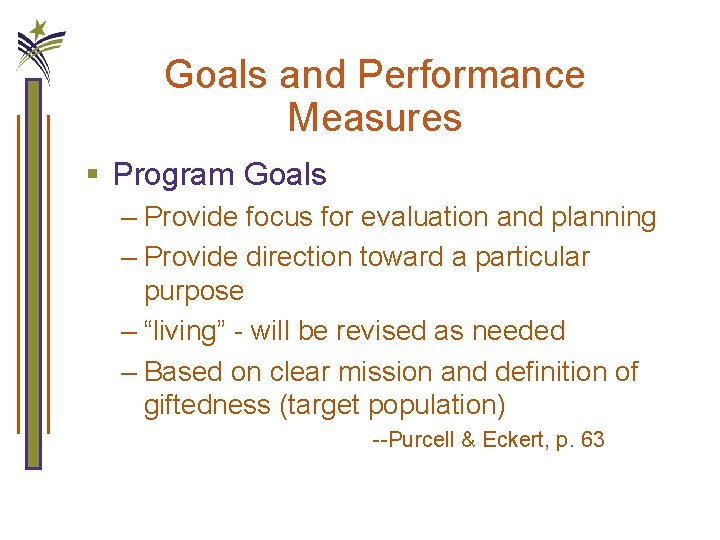 Goals and Performance Measures

▪ Program Goals

– Provide focus for evaluation and planning

– Provide direction toward a particular purpose

– “living” - will be revised as needed

– Based on clear mission and definition of giftedness (target population)

--Purcell & Eckert, p. 63